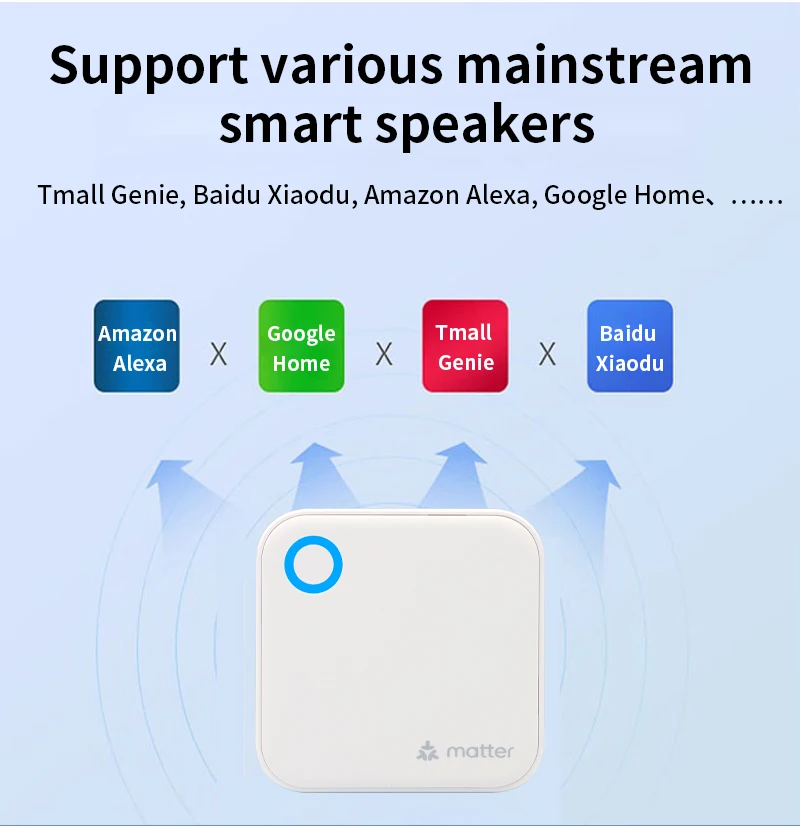 Support various mainstream smart speakers

Tmall Genie, Baidu Xiaodu, Amazon Alexa, Google Home、……

Amazon Alexa X Google Home X Tmall Genie X Baidu Xiaodu

matter